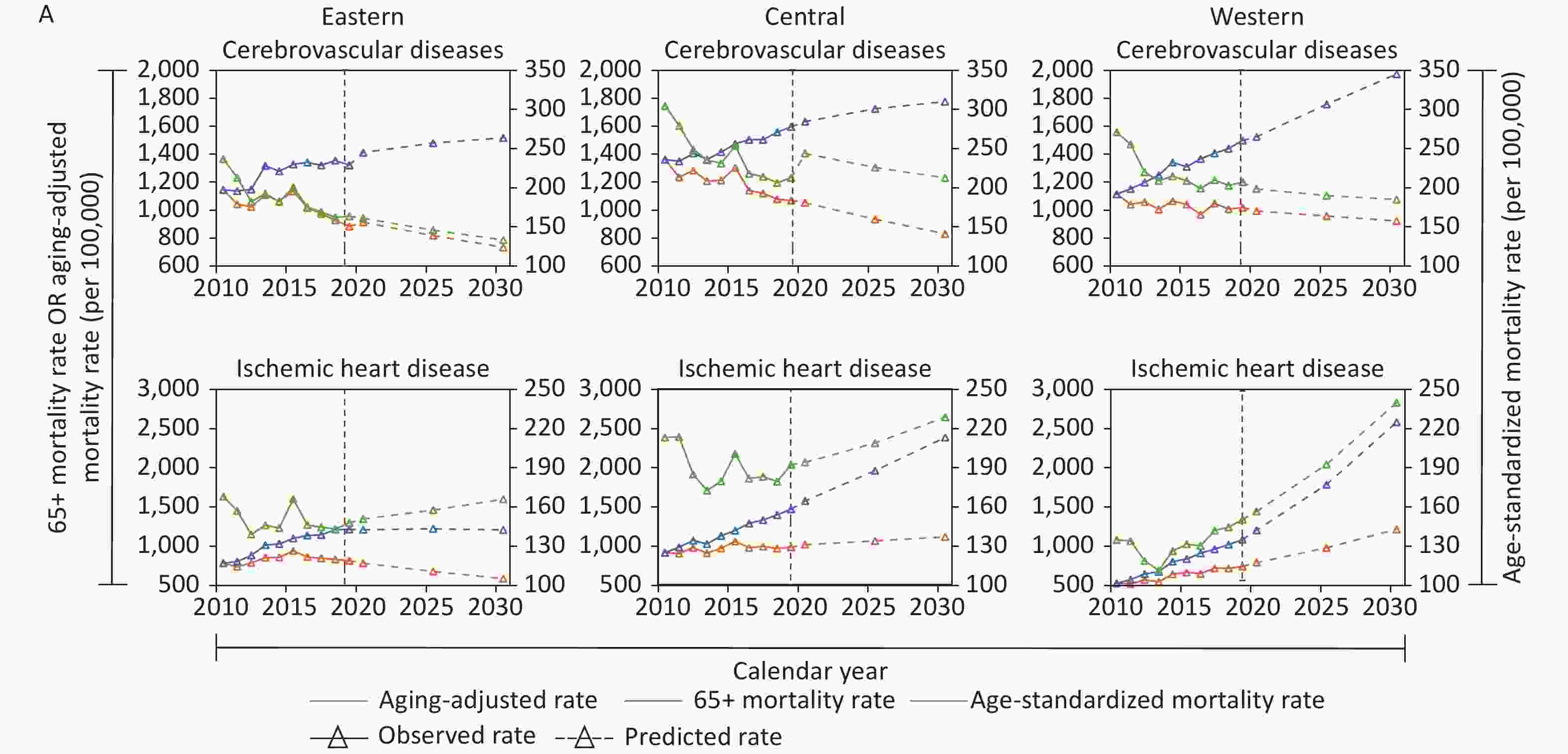 A

Eastern
Cerebrovascular diseases
2,000 1,800 1,600 1,400 1,200 1,000 800 600
350 300 250 200 150 100
2010 2015 2020 2025 2030

Central
Cerebrovascular diseases
2,000 1,800 1,600 1,400 1,200 1,000 800 600
350 300 250 200 150 100
2010 2015 2020 2025 2030

Western
Cerebrovascular diseases
2,000 1,800 1,600 1,400 1,200 1,000 800 600
350 300 250 200 150 100
2010 2015 2020 2025 2030

Ischemic heart disease
3,000 2,500 2,000 1,500 1,000 500
250 220 190 160 130 100
2010 2015 2020 2025 2030

Ischemic heart disease
3,000 2,500 2,000 1,500 1,000 500
250 220 190 160 130 100
2010 2015 2020 2025 2030

Ischemic heart disease
3,000 2,500 2,000 1,500 1,000 500
250 220 190 160 130 100
2010 2015 2020 2025 2030

65+ mortality rate OR aging-adjusted mortality rate (per 100,000)

Age-standardized mortality rate (per 100,000)

Calendar year

Aging-adjusted rate 65+ mortality rate Age-standardized mortality rate
Observed rate Predicted rate